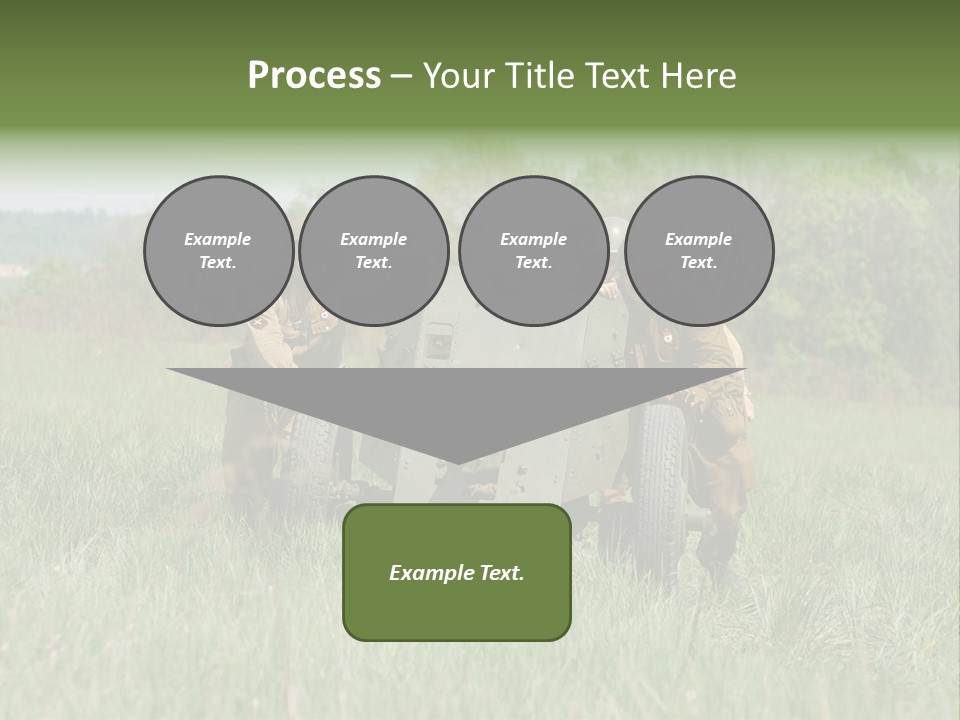 Process – Your Title Text Here

Example Text.

Example Text.

Example Text.

Example Text.

Example Text.